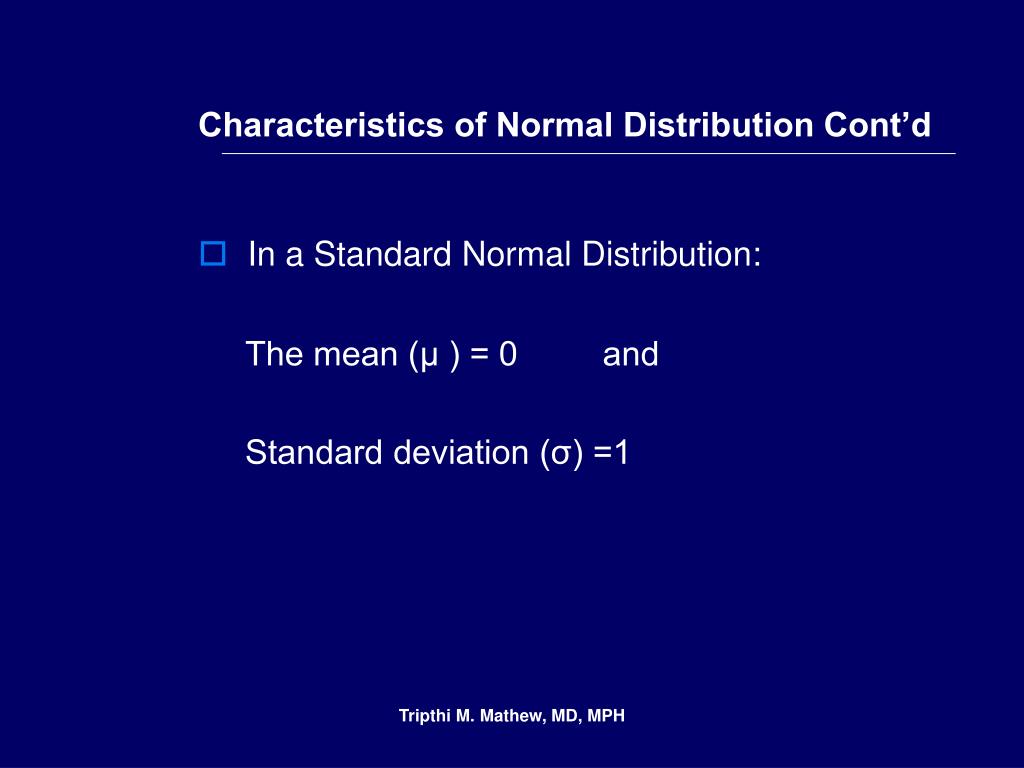 Characteristics of Normal Distribution Cont’d

In a Standard Normal Distribution:

The mean (μ ) = 0 and

Standard deviation (σ) =1

Tripthi M. Mathew, MD, MPH